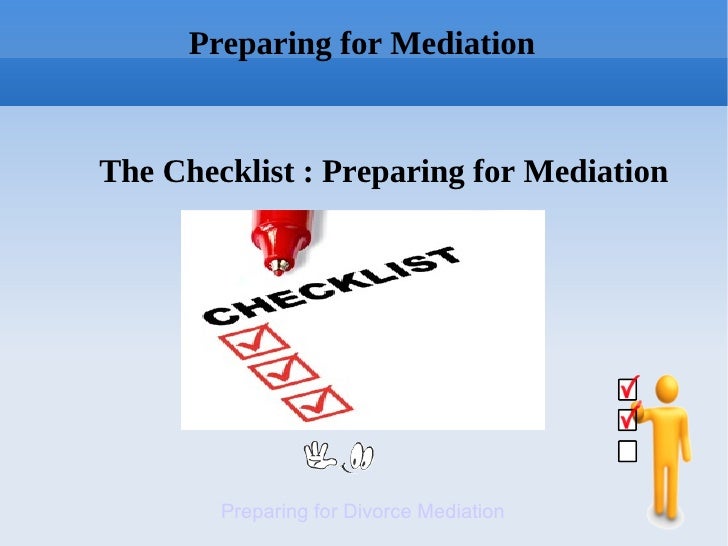 Preparing for Mediation

The Checklist : Preparing for Mediation

CHECKLIST

Preparing for Divorce Mediation